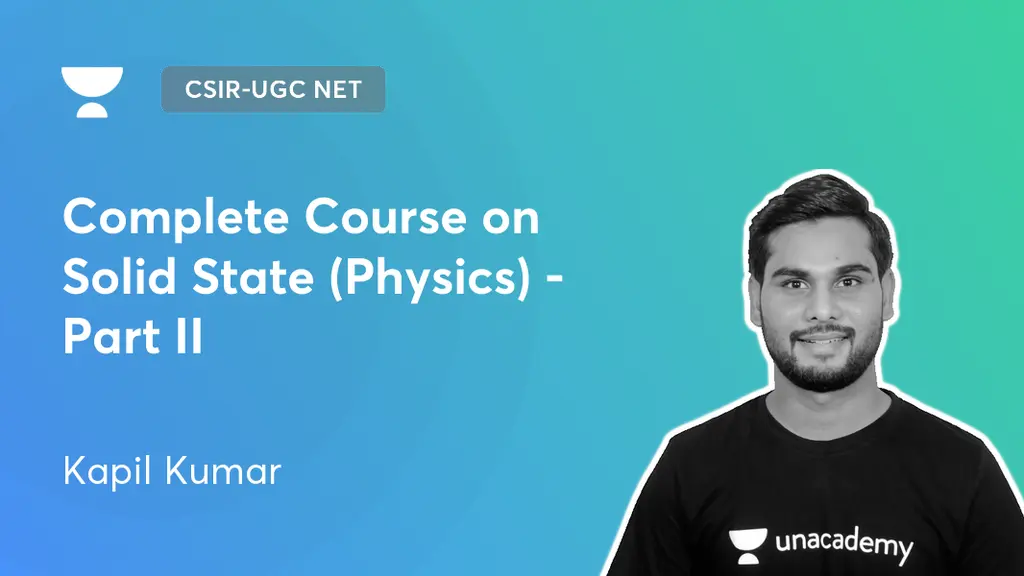 CSIR-UGC NET

Complete Course on Solid State (Physics) - Part II

Kapil Kumar

unacademy